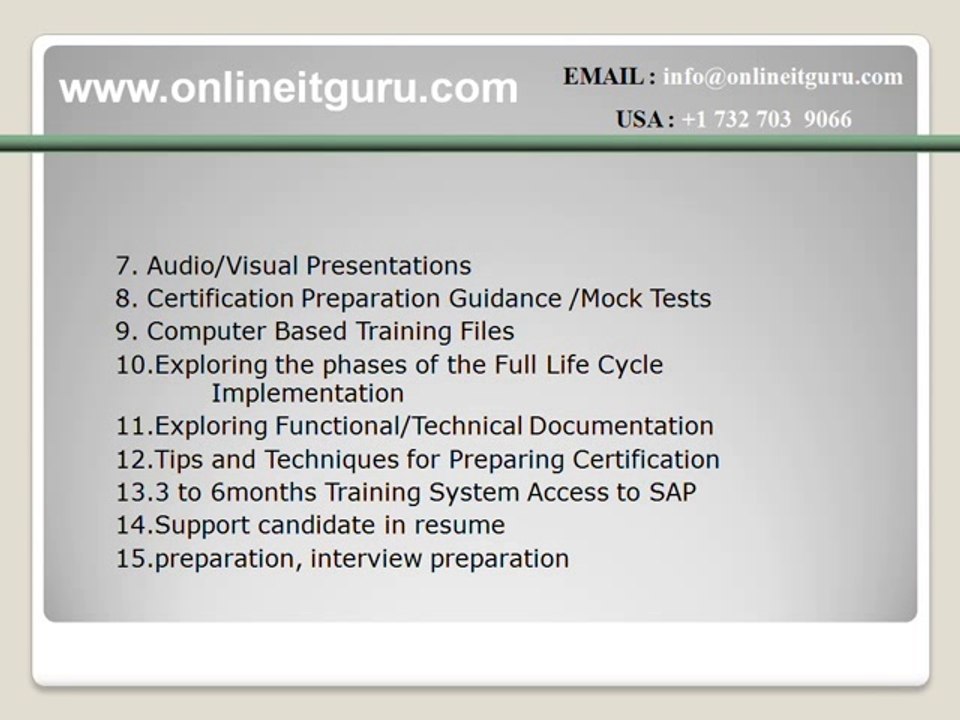 www.onlineitguru.com

EMAIL : info@onlineitguru.com
USA : +1 732 703 9066

7. Audio/Visual Presentations
8. Certification Preparation Guidance /Mock Tests
9. Computer Based Training Files
10.Exploring the phases of the Full Life Cycle Implementation
11.Exploring Functional/Technical Documentation
12.Tips and Techniques for Preparing Certification
13.3 to 6months Training System Access to SAP
14.Support candidate in resume
15.preparation, interview preparation